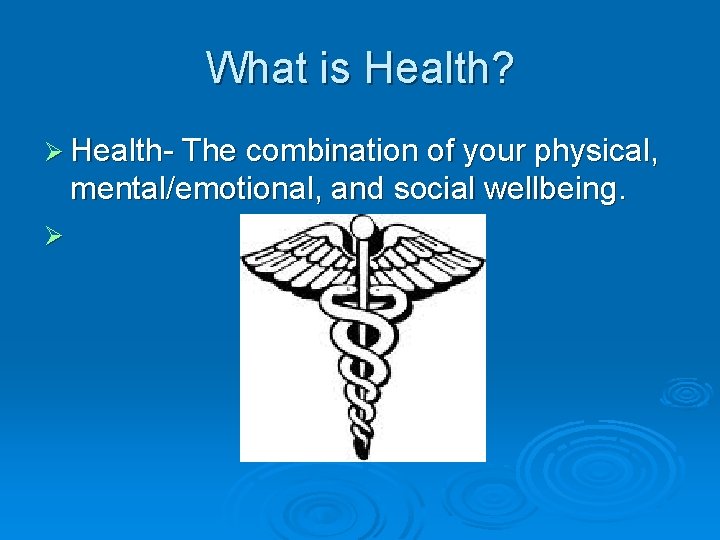 What is Health?

➢ Health- The combination of your physical, mental/emotional, and social wellbeing.

➢